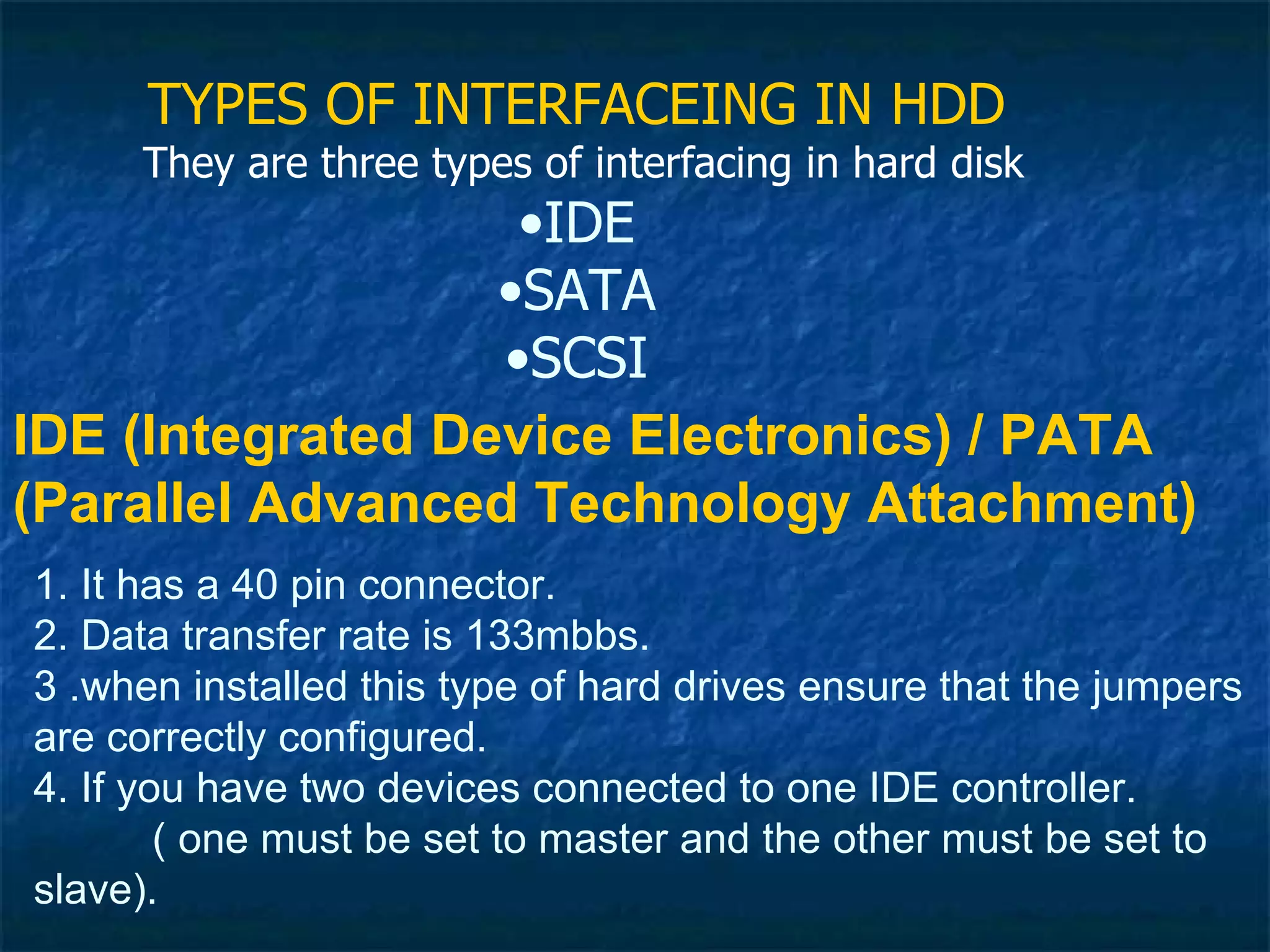 TYPES OF INTERFACEING IN HDD
They are three types of interfacing in hard disk
•IDE
•SATA
•SCSI

IDE (Integrated Device Electronics) / PATA (Parallel Advanced Technology Attachment)

1. It has a 40 pin connector.
2. Data transfer rate is 133mbbs.
3 .when installed this type of hard drives ensure that the jumpers are correctly configured.
4. If you have two devices connected to one IDE controller.
( one must be set to master and the other must be set to slave).